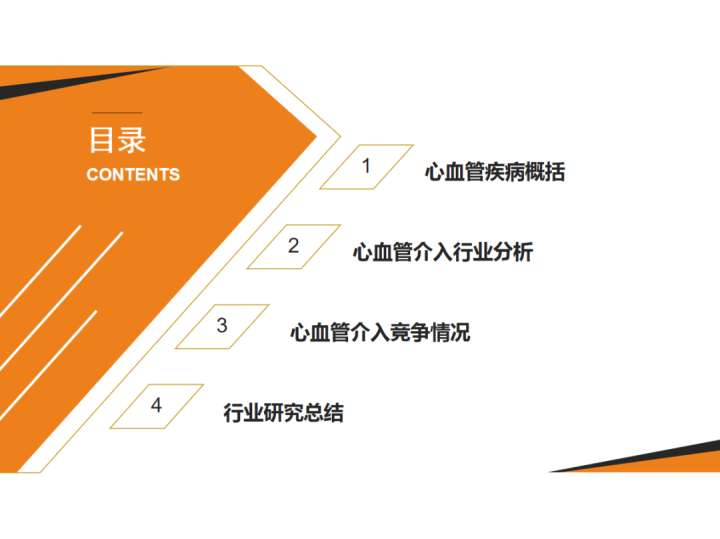 目录
CONTENTS

1 心血管疾病概括

2 心血管介入行业分析

3 心血管介入竞争情况

4 行业研究总结